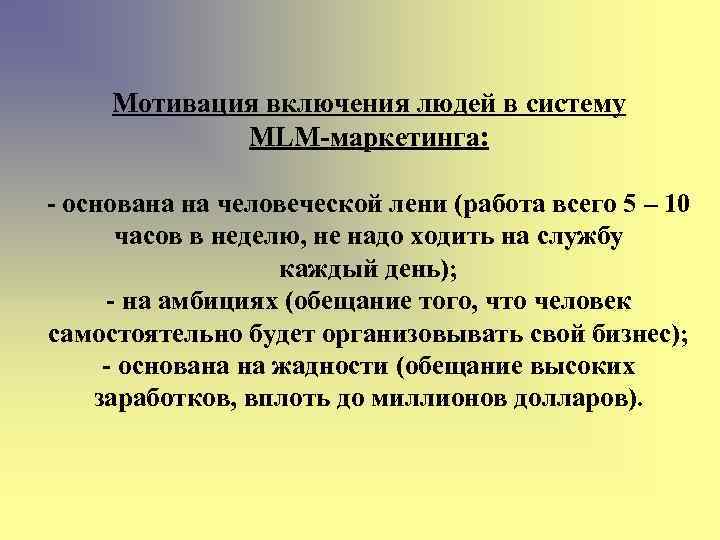 Мотивация включения людей в систему MLM-маркетинга:

- основана на человеческой лени (работа всего 5 – 10 часов в неделю, не надо ходить на службу каждый день);
- на амбициях (обещание того, что человек самостоятельно будет организовывать свой бизнес);
- основана на жадности (обещание высоких заработков, вплоть до миллионов долларов).